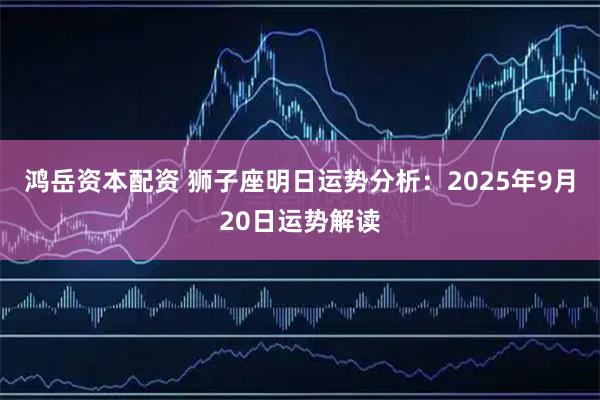 鸿岳资本配资 狮子座明日运势分析：2025年9月20日运势解读